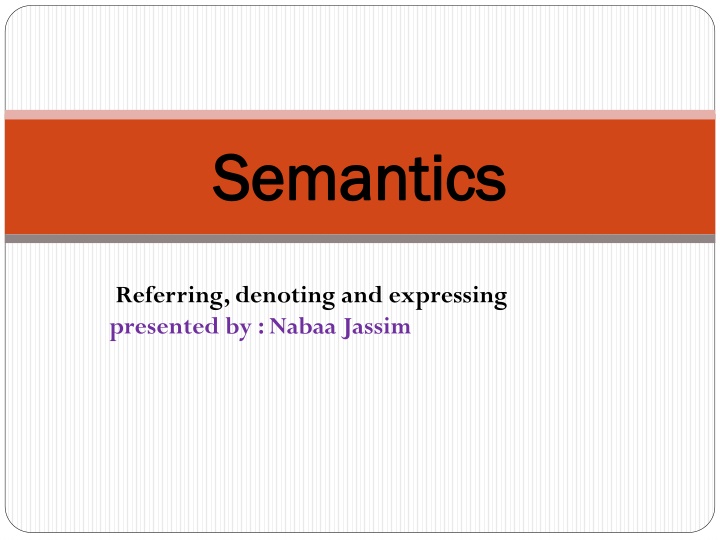 Semantics

Referring, denoting and expressing
presented by : Nabaa Jassim